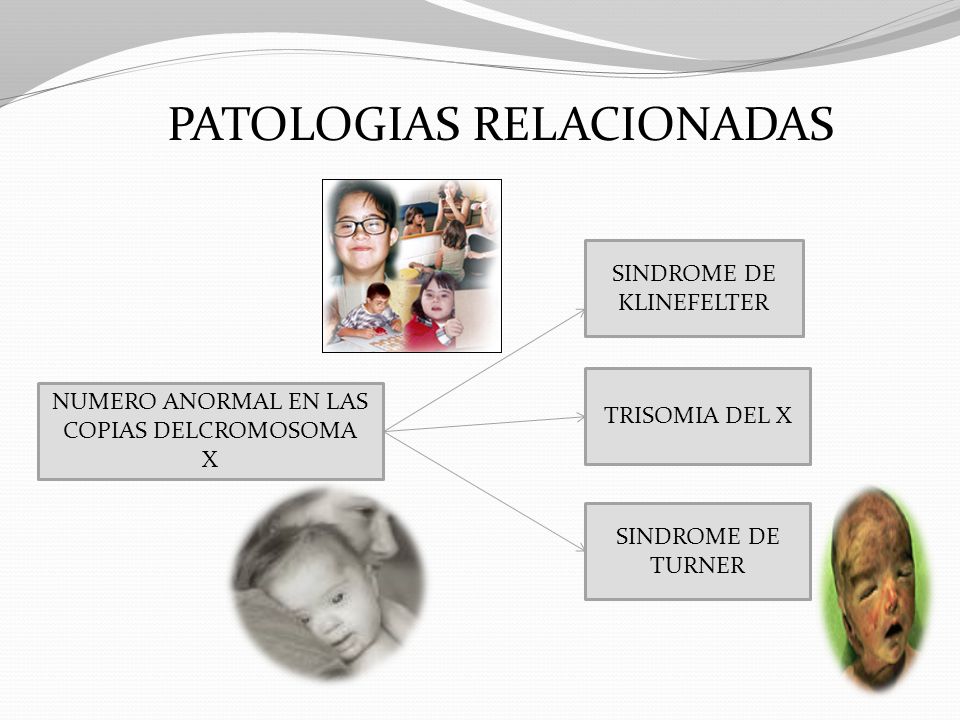 PATOLOGIAS RELACIONADAS

NUMERO ANORMAL EN LAS COPIAS DELCROMOSOMA X

SINDROME DE KLINEFELTER

TRISOMIA DEL X

SINDROME DE TURNER